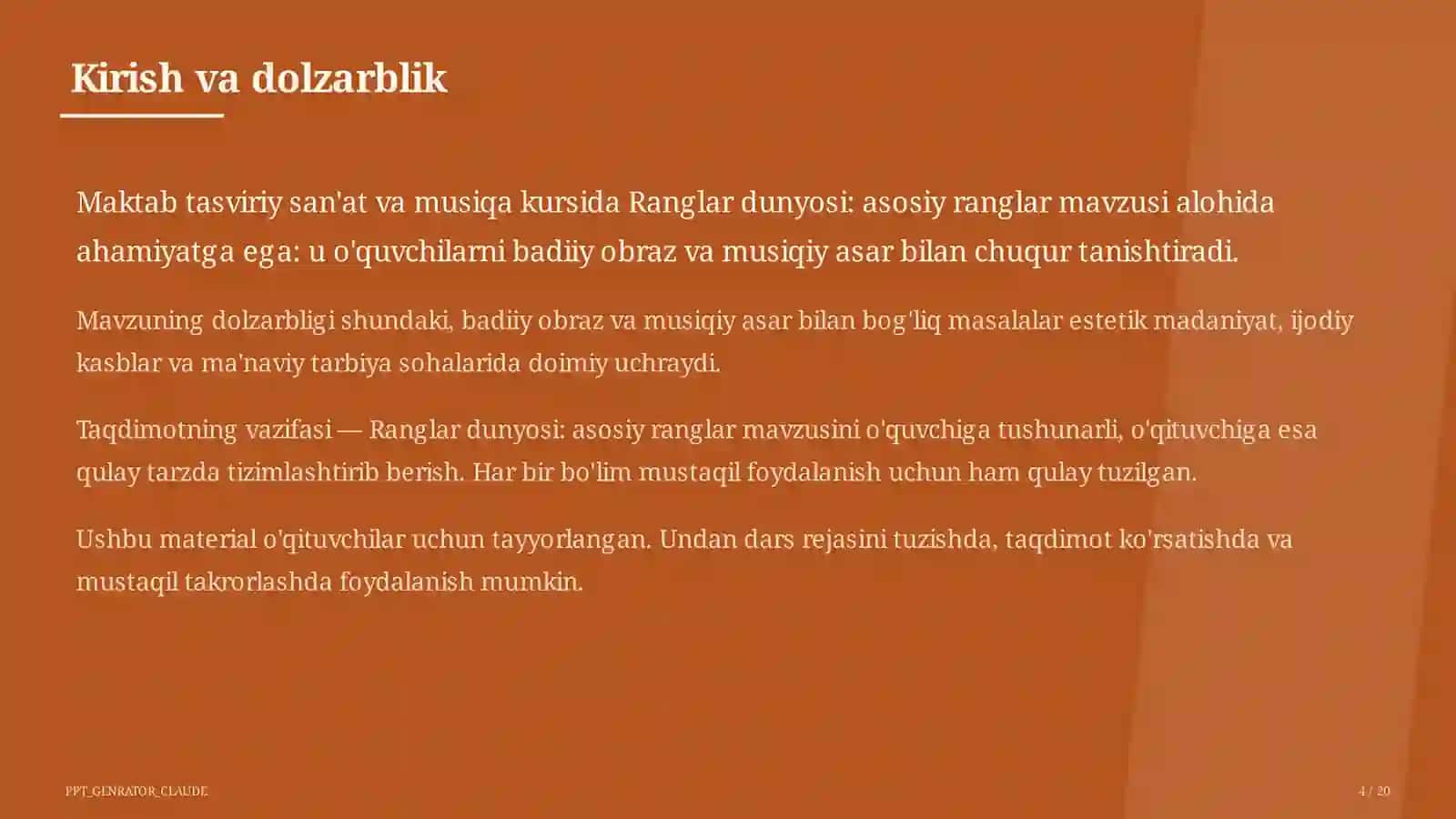 Kirish va dolzarblik

Maktab tasviriy san'at va musiqa kursida Ranglar dunyosi: asosiy ranglar mavzusi alohida ahamiyatga ega: u o'quvchilarni badiiy obraz va musiqiy asar bilan chuqur tanishtiradi.

Mavzuning dolzarbligi shundaki, badiiy obraz va musiqiy asar bilan bog'liq masalalar estetik madaniyat, ijodiy kasblar va ma'naviy tarbiya sohalarida doimiy uchraydi.

Taqdimotning vazifasi — Ranglar dunyosi: asosiy ranglar mavzusini o'quvchiga tushunarli, o'qituvchiga esa qulay tarzda tizimlashtirib berish. Har bir bo'lim mustaqil foydalanish uchun ham qulay tuzilgan.

Ushbu material o'qituvchilar uchun tayyorlangan. Undan dars rejasini tuzishda, taqdimot ko'rsatishda va mustaqil takrorlashda foydalanish mumkin.

PPT_GENRATOR_CLAUDE

4 / 20